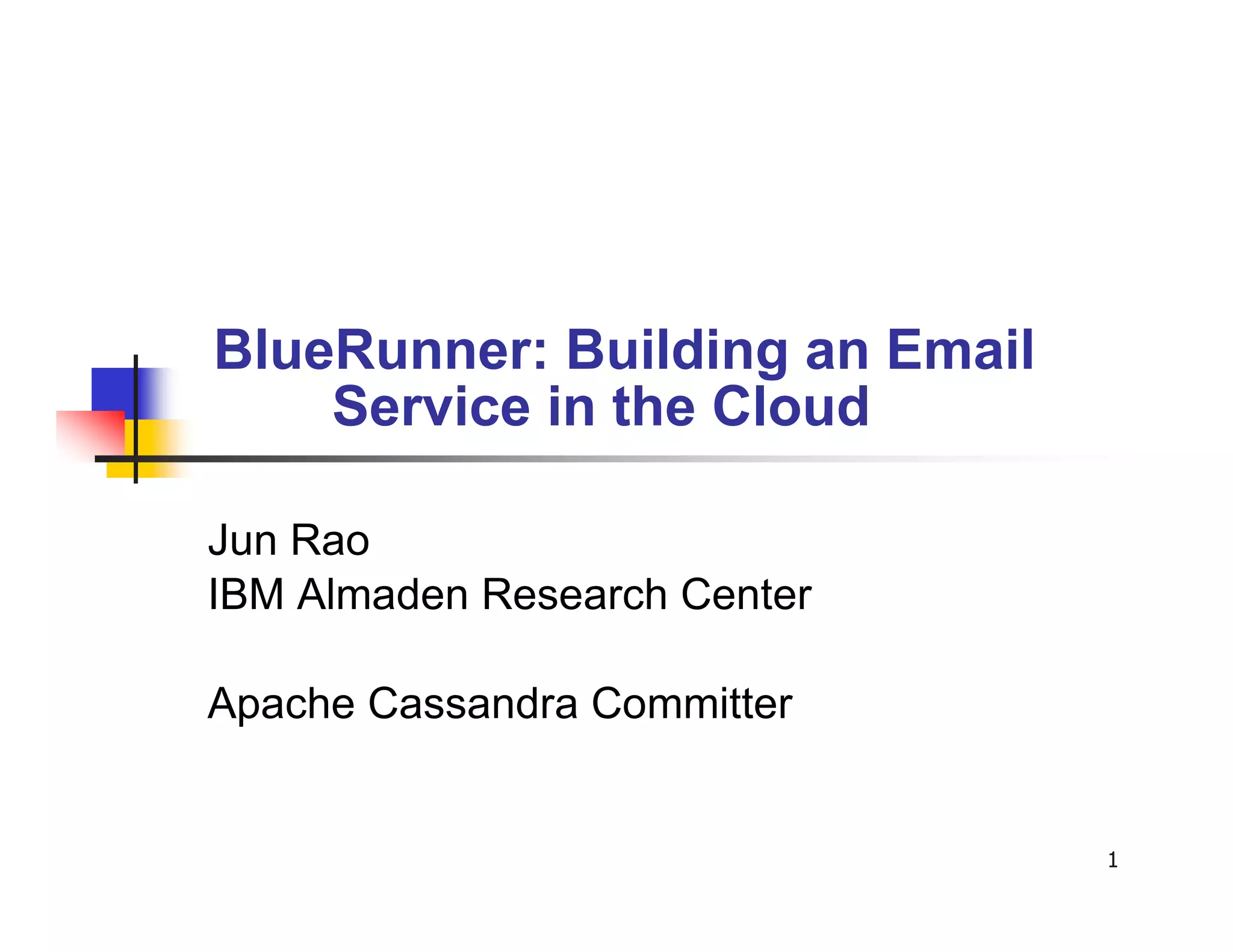 BlueRunner: Building an Email Service in the Cloud

Jun Rao
IBM Almaden Research Center

Apache Cassandra Committer

1